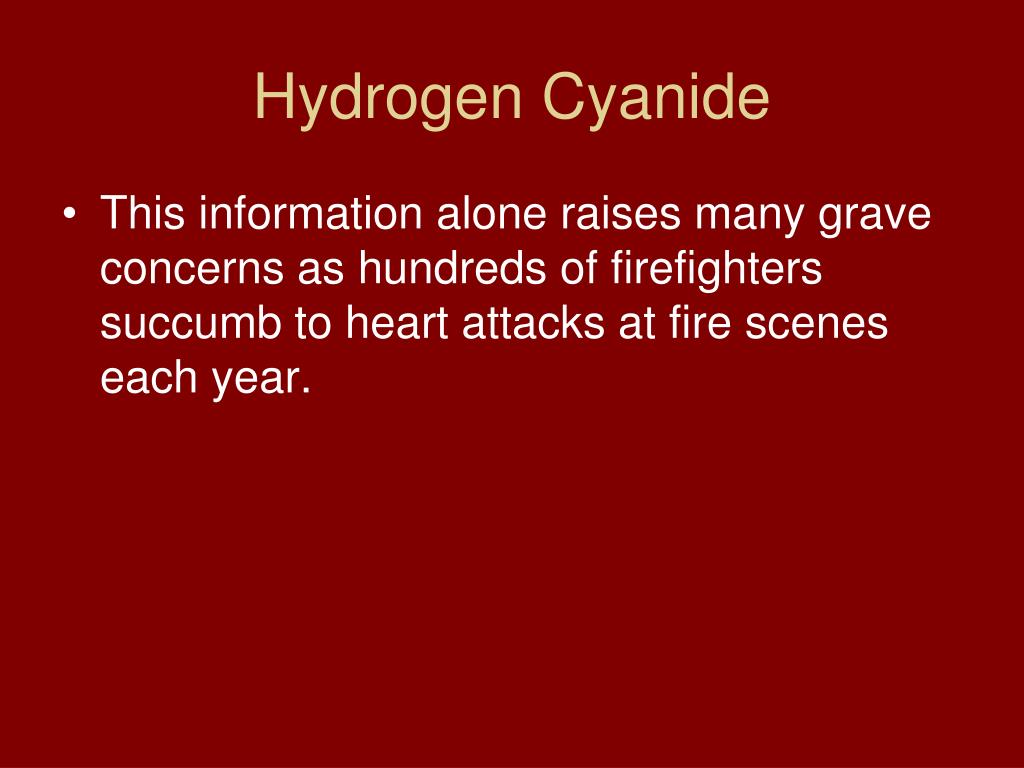 Hydrogen Cyanide

• This information alone raises many grave concerns as hundreds of firefighters succumb to heart attacks at fire scenes each year.